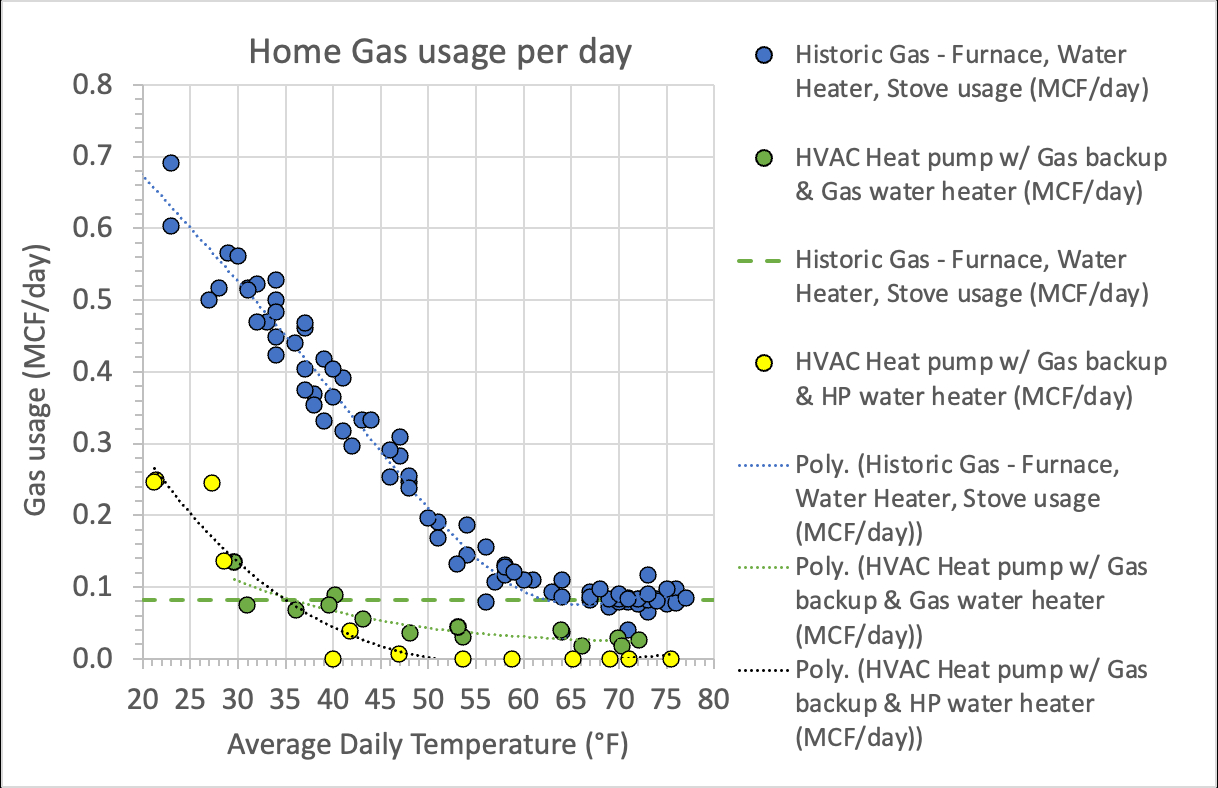 Home Gas usage per day

Gas usage (MCF/day)

0.8
0.7
0.6
0.5
0.4
0.3
0.2
0.1
0.0

20 25 30 35 40 45 50 55 60 65 70 75 80

Average Daily Temperature (°F)

Historic Gas - Furnace, Water Heater, Stove usage (MCF/day)

HVAC Heat pump w/ Gas backup & Gas water heater (MCF/day)

Historic Gas - Furnace, Water Heater, Stove usage (MCF/day)

HVAC Heat pump w/ Gas backup & HP water heater (MCF/day)

Poly. (Historic Gas - Furnace, Water Heater, Stove usage (MCF/day))

Poly. (HVAC Heat pump w/ Gas backup & Gas water heater (MCF/day))

Poly. (HVAC Heat pump w/ Gas backup & HP water heater (MCF/day))